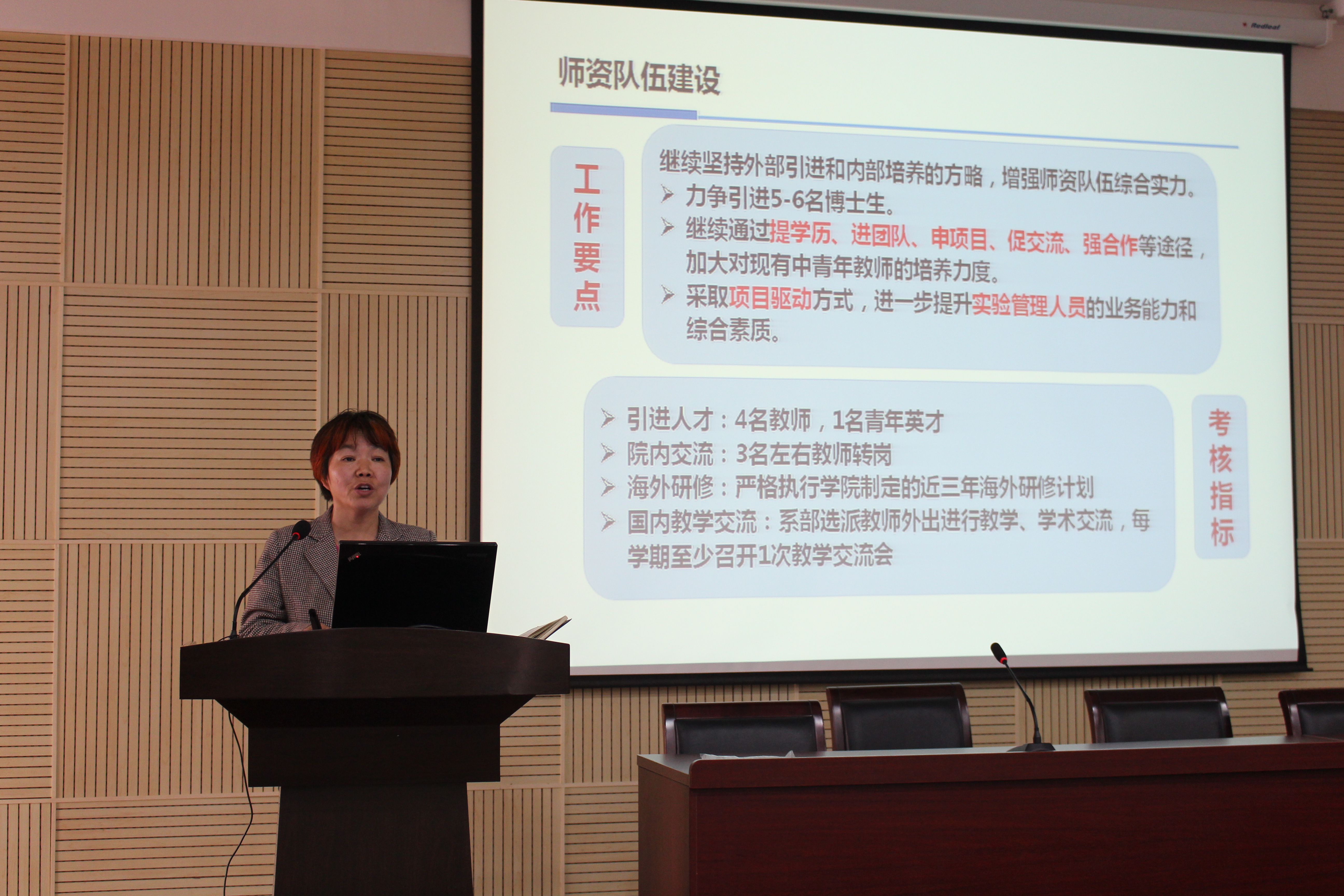 Redleaf

师资队伍建设

工作要点

继续坚持外部引进和内部培养的方略，增强师资队伍综合实力。

➢ 力争引进5-6名博士生。

➢ 继续通过提学历、进团队、申项目、促交流、强合作等途径，加大对现有中青年教师的培养力度。

➢ 采取项目驱动方式，进一步提升实验管理人员的业务能力和综合素质。

➢ 引进人才：4名教师，1名青年英才

➢ 院内交流：3名左右教师转岗

➢ 海外研修：严格执行学院制定的近三年海外研修计划

➢ 国内教学交流：系部选派教师外出进行教学、学术交流，每学期至少召开1次教学交流会

考核指标